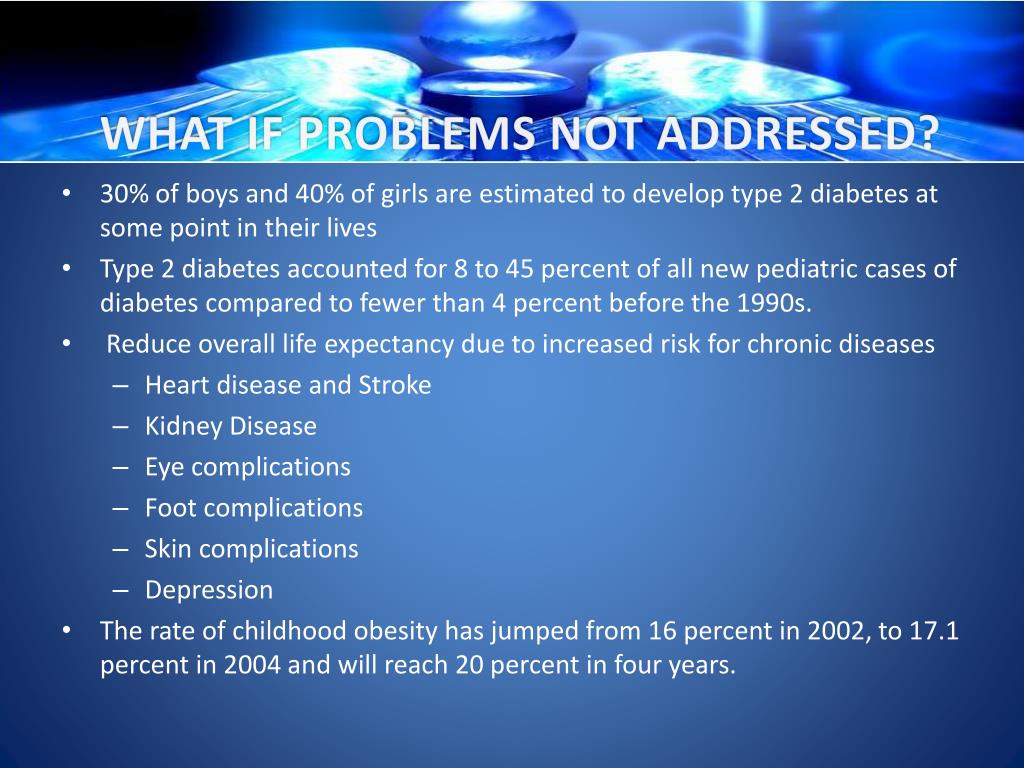 WHAT IF PROBLEMS NOT ADDRESSED?

• 30% of boys and 40% of girls are estimated to develop type 2 diabetes at some point in their lives
• Type 2 diabetes accounted for 8 to 45 percent of all new pediatric cases of diabetes compared to fewer than 4 percent before the 1990s.
• Reduce overall life expectancy due to increased risk for chronic diseases
– Heart disease and Stroke
– Kidney Disease
– Eye complications
– Foot complications
– Skin complications
– Depression
• The rate of childhood obesity has jumped from 16 percent in 2002, to 17.1 percent in 2004 and will reach 20 percent in four years.